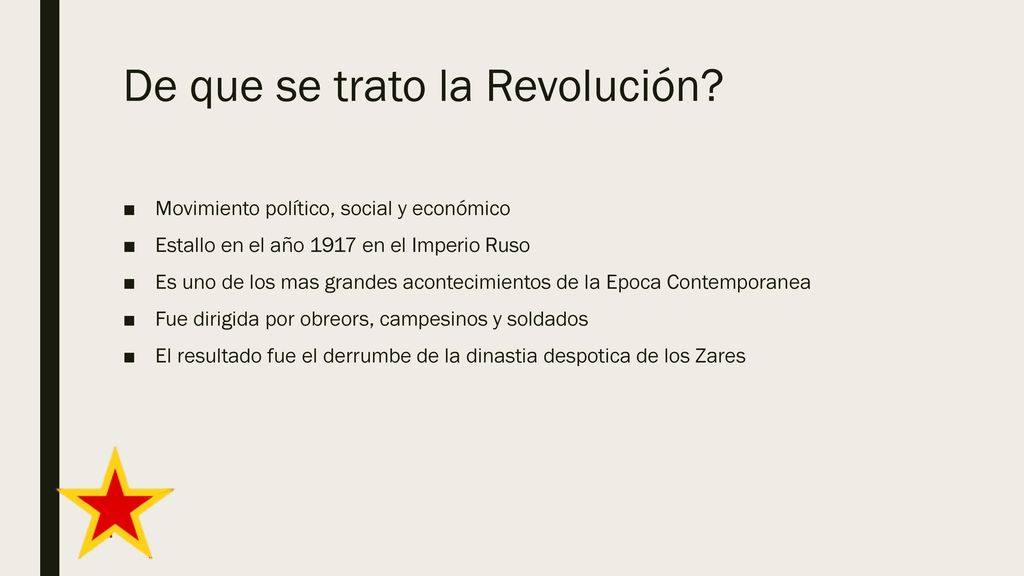 De que se trato la Revolución?

■ Movimiento político, social y económico
■ Estallo en el año 1917 en el Imperio Ruso
■ Es uno de los mas grandes acontecimientos de la Epoca Contemporanea
■ Fue dirigida por obreors, campesinos y soldados
■ El resultado fue el derrumbe de la dinastia despotica de los Zares